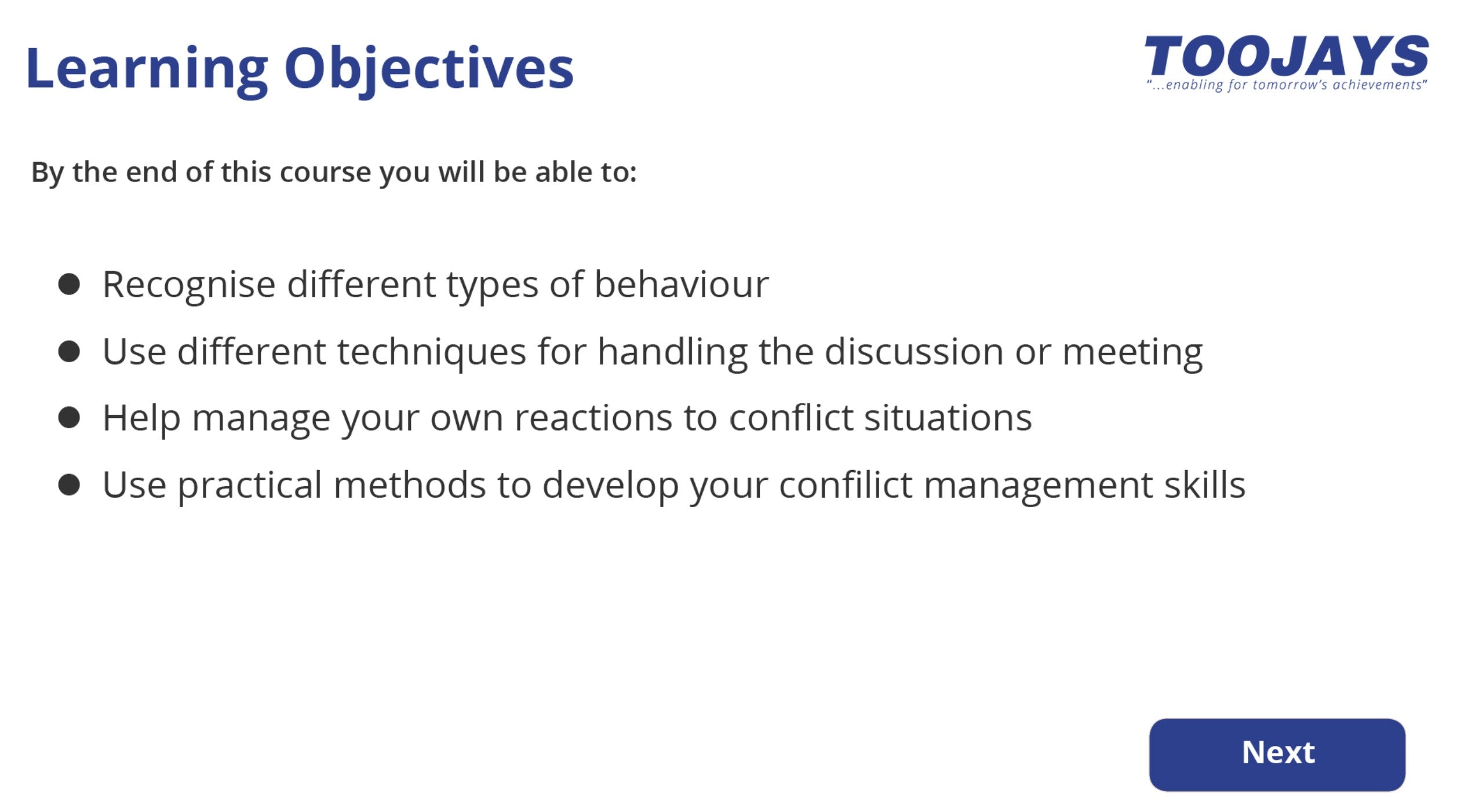 Learning Objectives

TOOJAYS
"...enabling for tomorrow's achievements"

By the end of this course you will be able to:

- Recognise different types of behaviour
- Use different techniques for handling the discussion or meeting
- Help manage your own reactions to conflict situations
- Use practical methods to develop your confilict management skills

Next